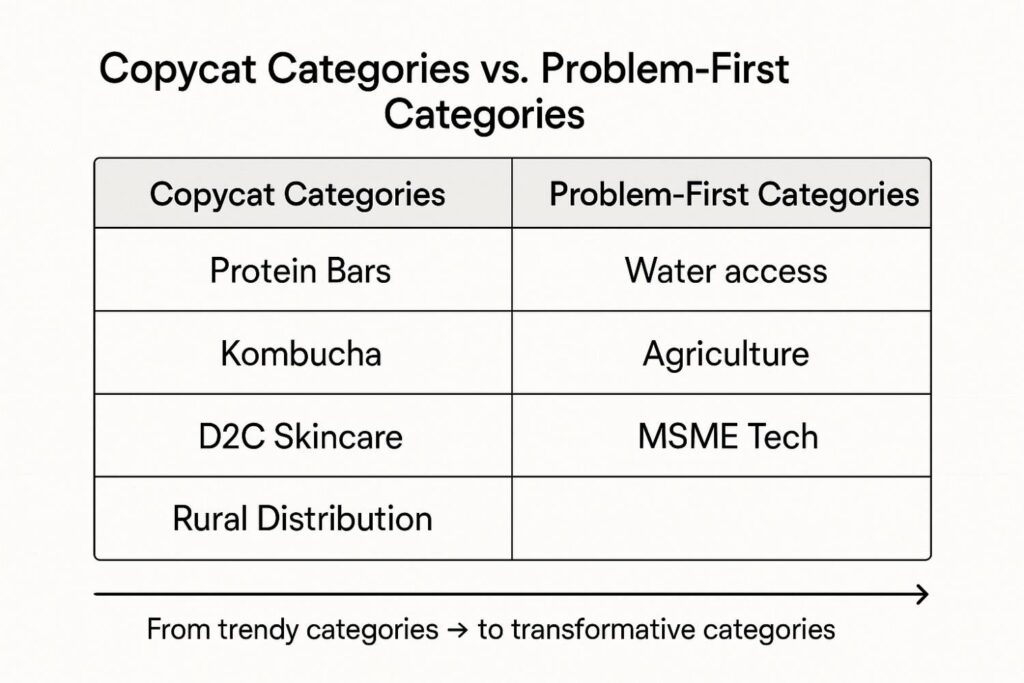 Copycat Categories vs. Problem-First Categories

| Copycat Categories | Problem-First Categories |
|---|---|
| Protein Bars | Water access |
| Kombucha | Agriculture |
| D2C Skincare | MSME Tech |
| Rural Distribution | |

From trendy categories → to transformative categories